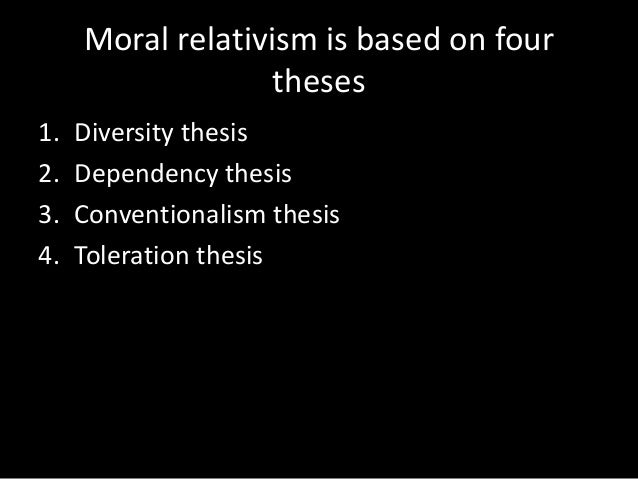 Moral relativism is based on four theses

1. Diversity thesis
2. Dependency thesis
3. Conventionalism thesis
4. Toleration thesis